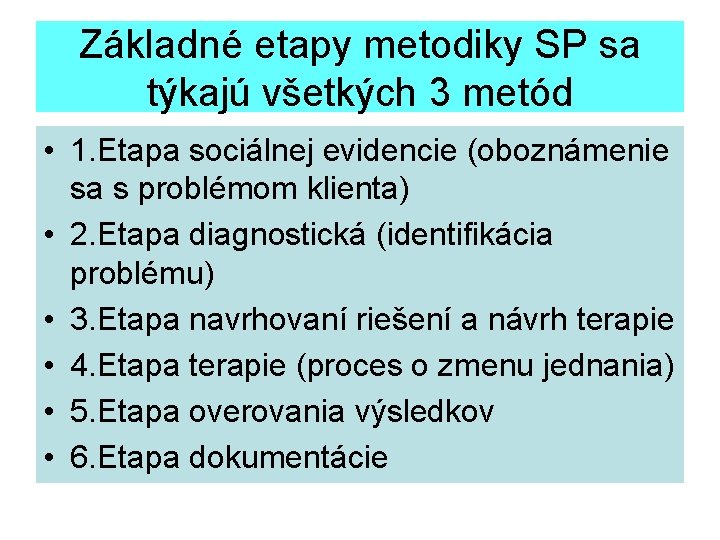 Základné etapy metodiky SP sa týkajú všetkých 3 metód

• 1.Etapa sociálnej evidencie (oboznámenie sa s problémom klienta)
• 2.Etapa diagnostická (identifikácia problému)
• 3.Etapa navrhovaní riešení a návrh terapie
• 4.Etapa terapie (proces o zmenu jednania)
• 5.Etapa overovania výsledkov
• 6.Etapa dokumentácie